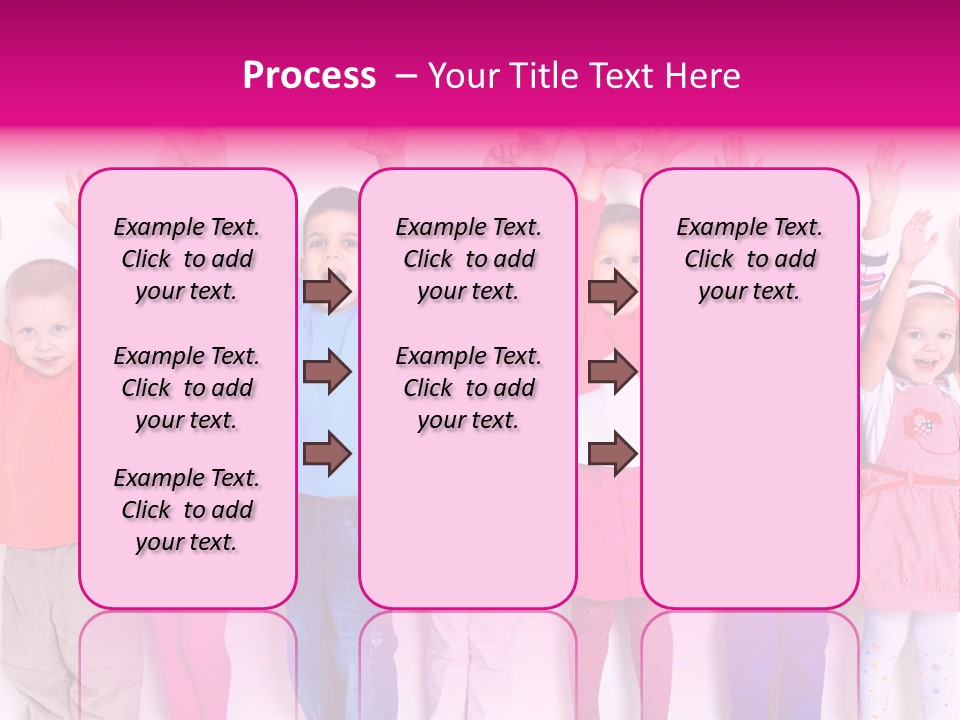 Process – Your Title Text Here

Example Text. Click to add your text.

Example Text. Click to add your text.

Example Text. Click to add your text.

Example Text. Click to add your text.

Example Text. Click to add your text.

Example Text. Click to add your text.